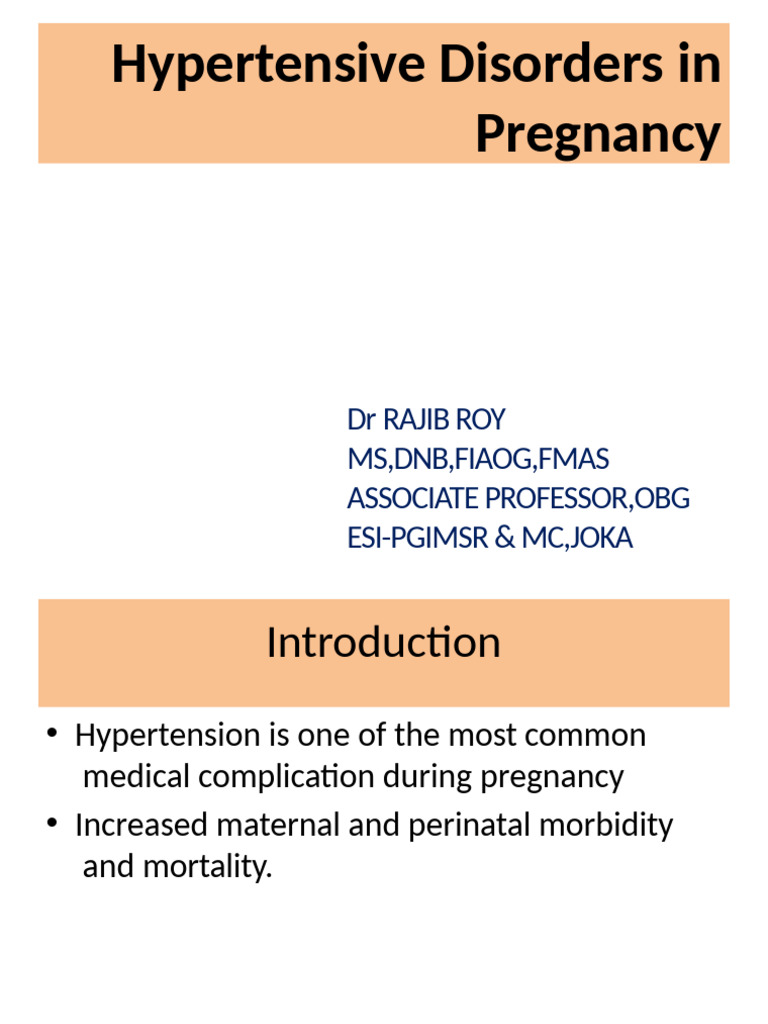 Hypertensive Disorders in Pregnancy

Dr RAJIB ROY
MS,DNB,FIAOG,FMAS
ASSOCIATE PROFESSOR,OBG
ESI-PGIMSR & MC,JOKA

Introduction

• Hypertension is one of the most common medical complication during pregnancy
• Increased maternal and perinatal morbidity and mortality.